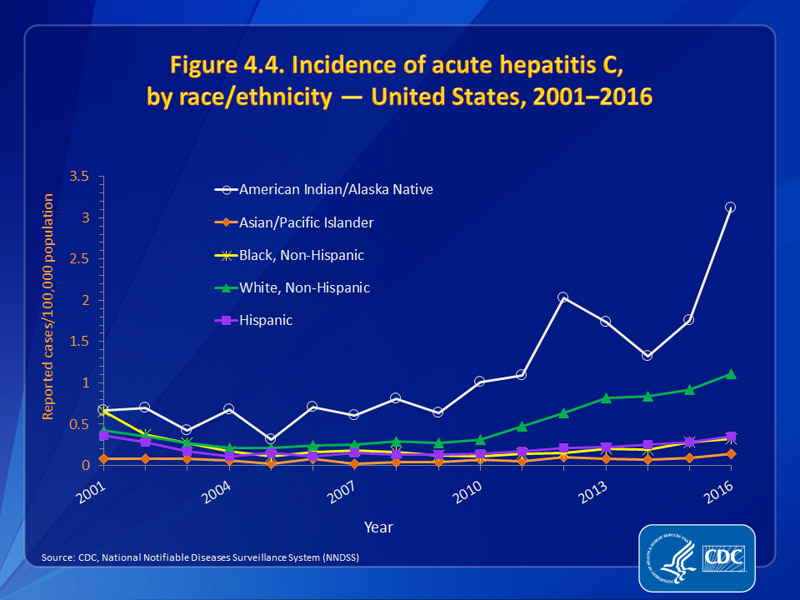 Figure 4.4. Incidence of acute hepatitis C, by race/ethnicity — United States, 2001–2016

Reported cases/100,000 population

3.5
3
2.5
2
1.5
1
0.5
0

American Indian/Alaska Native
Asian/Pacific Islander
Black, Non-Hispanic
White, Non-Hispanic
Hispanic

2001
2004
2007
2010
2013
2016

Year

Source: CDC, National Notifiable Diseases Surveillance System (NNDSS)

CDC